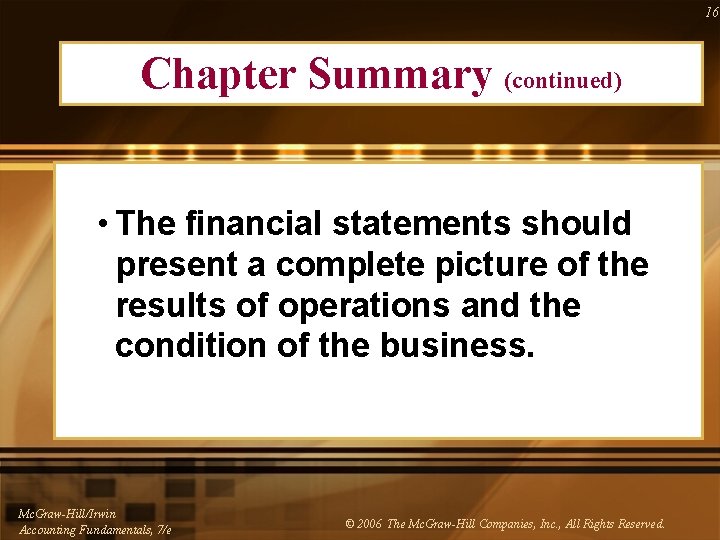 16

Chapter Summary (continued)

• The financial statements should present a complete picture of the results of operations and the condition of the business.

McGraw-Hill/Irwin
Accounting Fundamentals, 7/e

© 2006 The McGraw-Hill Companies, Inc., All Rights Reserved.